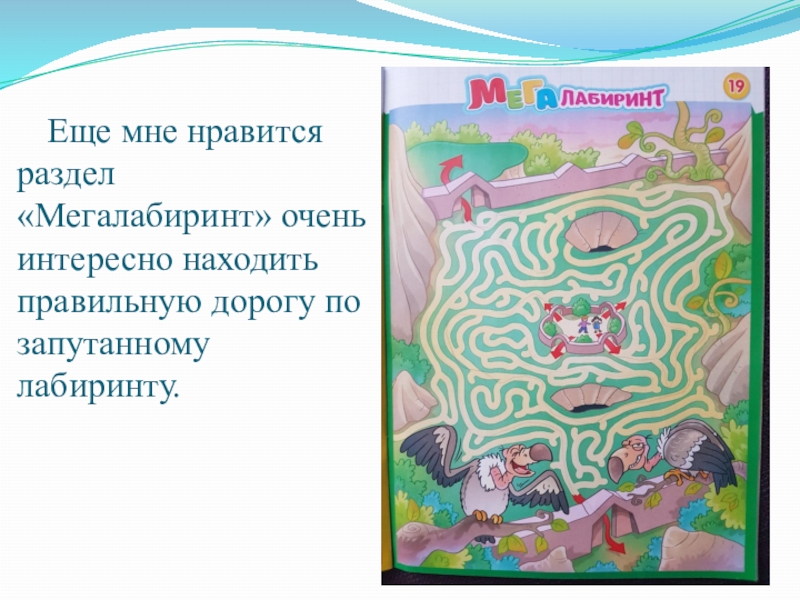 Еще мне нравится раздел «Мегалабиринт» очень интересно находить правильную дорогу по запутанному лабиринту.

МЕГАЛАБИРИНТ

19